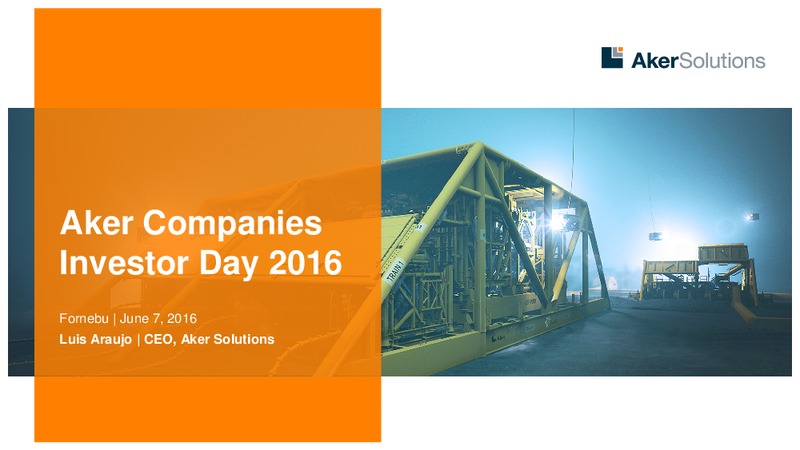 AkerSolutions

Aker Companies Investor Day 2016

Fornebu | June 7, 2016
Luis Araujo | CEO, Aker Solutions

TRAIN 1